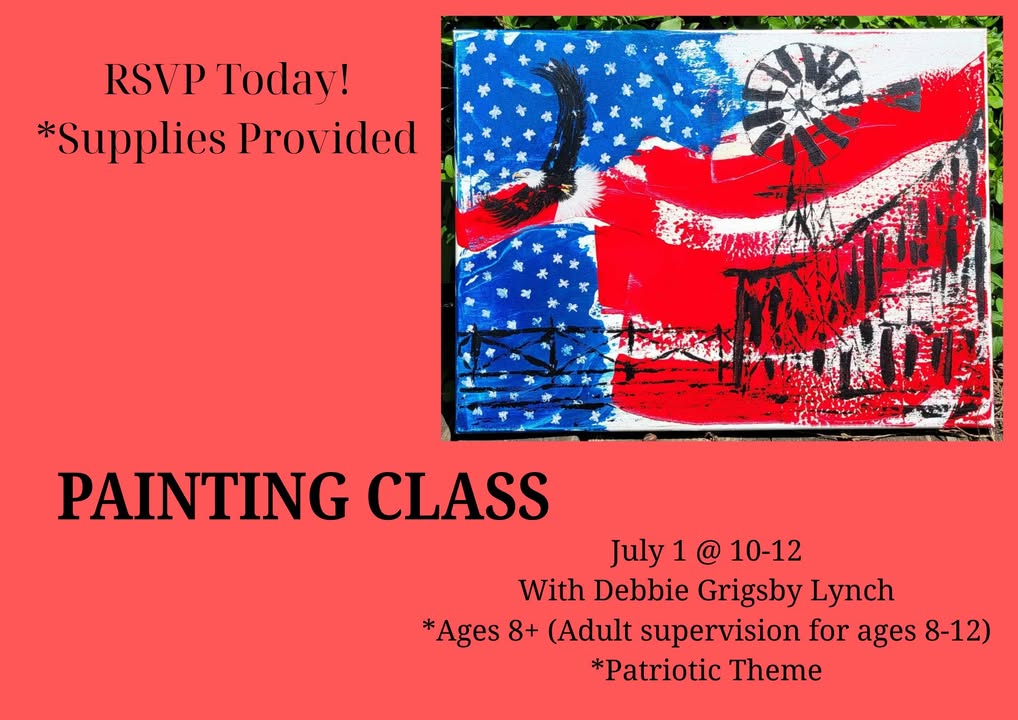 RSVP Today!
*Supplies Provided

PAINTING CLASS

July 1 @ 10-12
With Debbie Grigsby Lynch
*Ages 8+ (Adult supervision for ages 8-12)
*Patriotic Theme